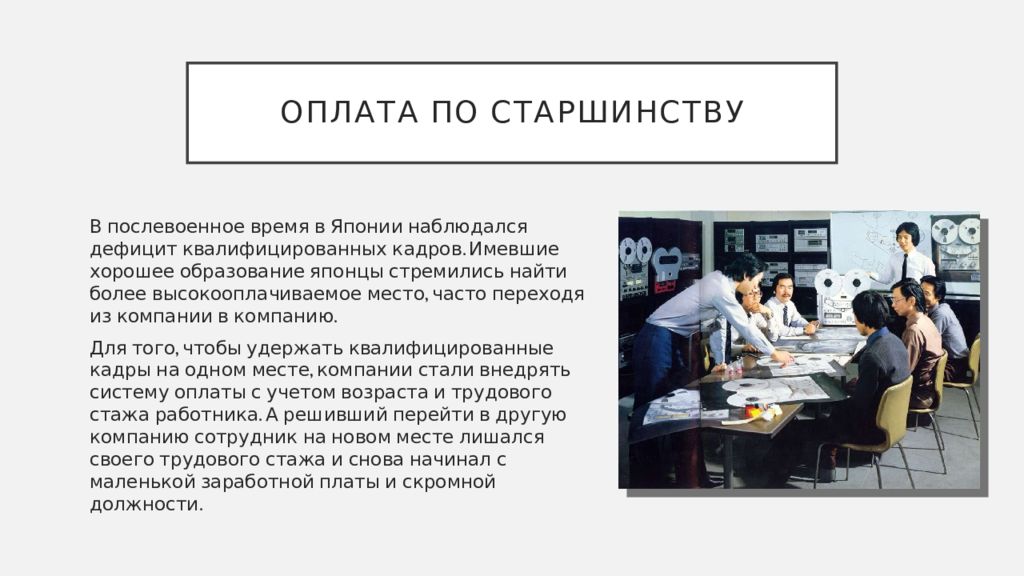 ОПЛАТА ПО СТАРШИНСТВУ

В послевоенное время в Японии наблюдался дефицит квалифицированных кадров. Имевшие хорошее образование японцы стремились найти более высокооплачиваемое место, часто переходя из компании в компанию.

Для того, чтобы удержать квалифицированные кадры на одном месте, компании стали внедрять систему оплаты с учетом возраста и трудового стажа работника. А решивший перейти в другую компанию сотрудник на новом месте лишался своего трудового стажа и снова начинал с маленькой заработной платы и скромной должности.